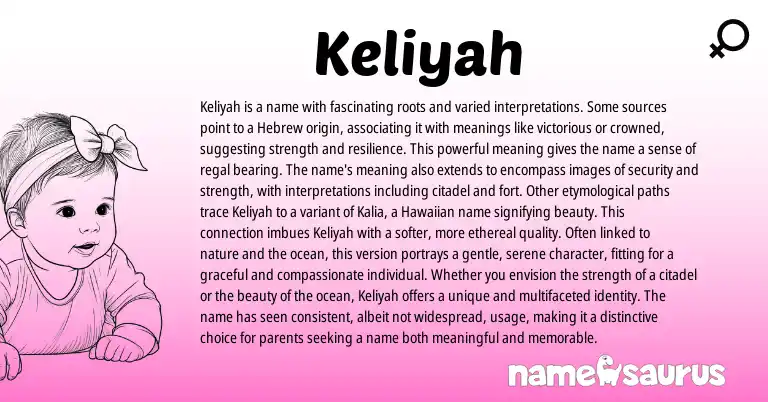 Keliyah

Keliyah is a name with fascinating roots and varied interpretations. Some sources point to a Hebrew origin, associating it with meanings like victorious or crowned, suggesting strength and resilience. This powerful meaning gives the name a sense of regal bearing. The name's meaning also extends to encompass images of security and strength, with interpretations including citadel and fort. Other etymological paths trace Keliyah to a variant of Kalia, a Hawaiian name signifying beauty. This connection imbues Keliyah with a softer, more ethereal quality. Often linked to nature and the ocean, this version portrays a gentle, serene character, fitting for a graceful and compassionate individual. Whether you envision the strength of a citadel or the beauty of the ocean, Keliyah offers a unique and multifaceted identity. The name has seen consistent, albeit not widespread, usage, making it a distinctive choice for parents seeking a name both meaningful and memorable.

namesaurus